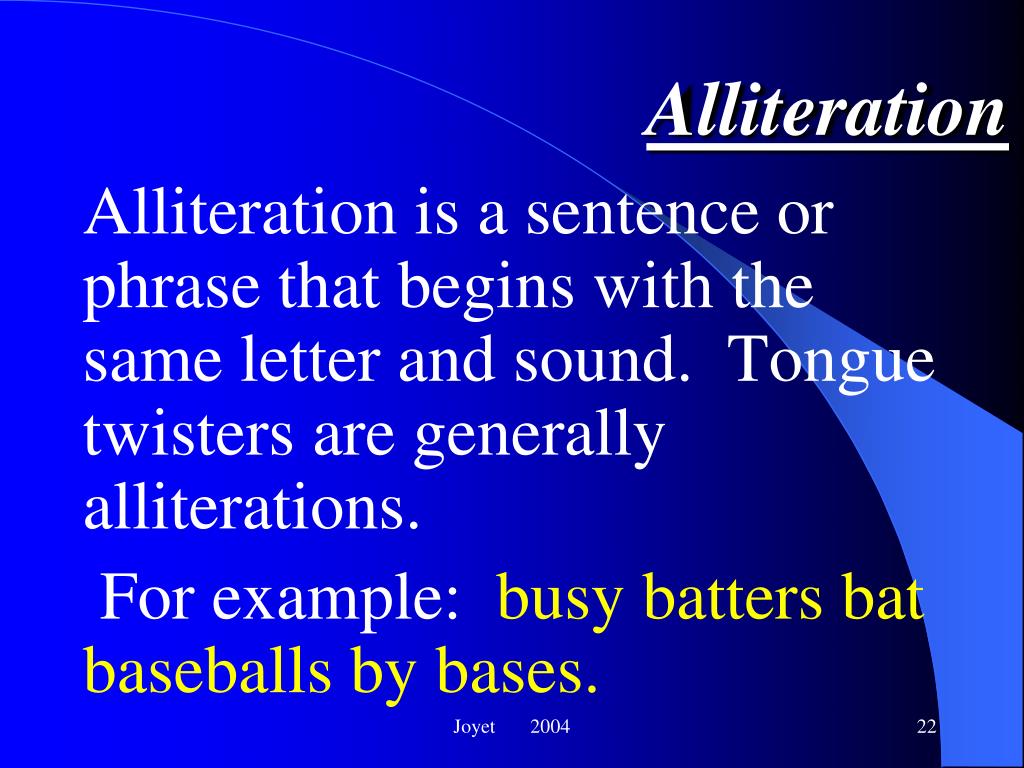 Alliteration

Alliteration is a sentence or phrase that begins with the same letter and sound. Tongue twisters are generally alliterations.

For example: busy batters bat baseballs by bases.

Joyet 2004

22